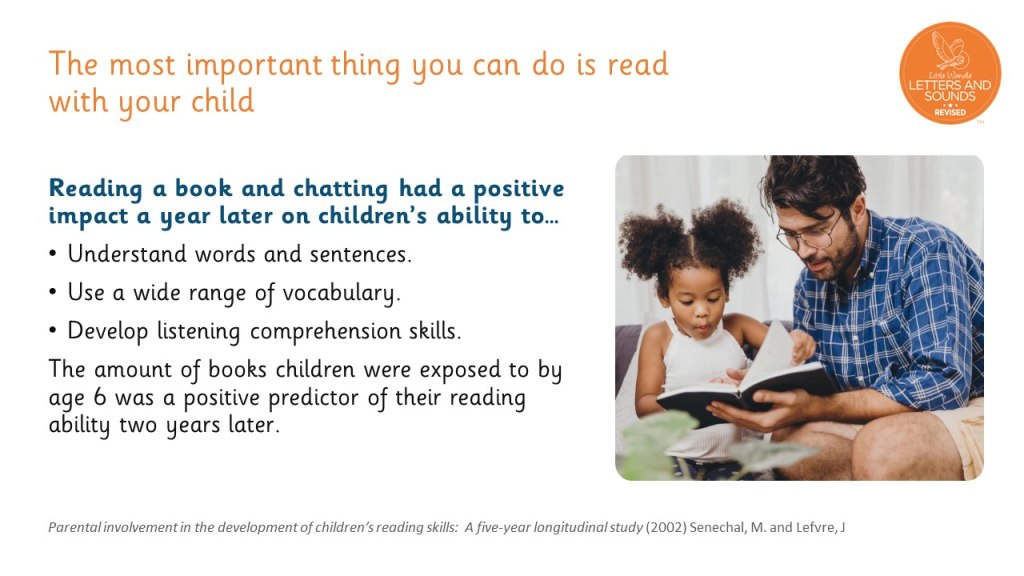 The most important thing you can do is read with your child

Little Wandle LETTERS AND SOUNDS REVISED

Reading a book and chatting had a positive impact a year later on children's ability to...

• Understand words and sentences.

• Use a wide range of vocabulary.

• Develop listening comprehension skills.

The amount of books children were exposed to by age 6 was a positive predictor of their reading ability two years later.

Parental involvement in the development of children's reading skills: A five-year longitudinal study (2002) Senechal, M. and Lefvre, J